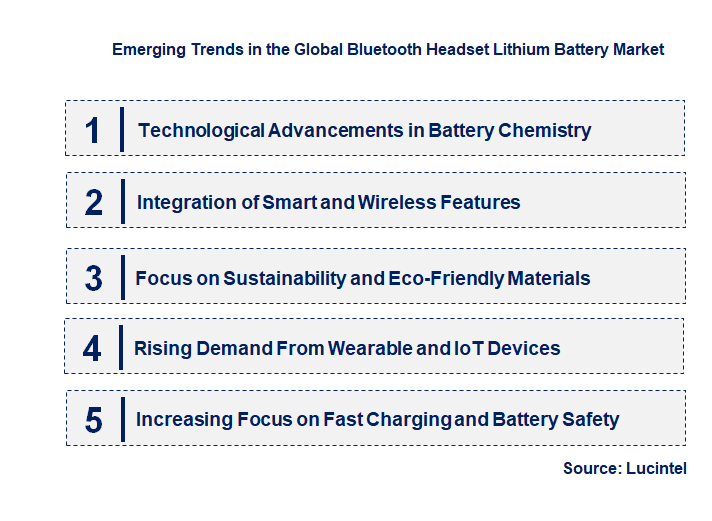 Emerging Trends in the Global Bluetooth Headset Lithium Battery Market

1 Technological Advancements in Battery Chemistry

2 Integration of Smart and Wireless Features

3 Focus on Sustainability and Eco-Friendly Materials

4 Rising Demand From Wearable and IoT Devices

5 Increasing Focus on Fast Charging and Battery Safety

Source: Lucintel